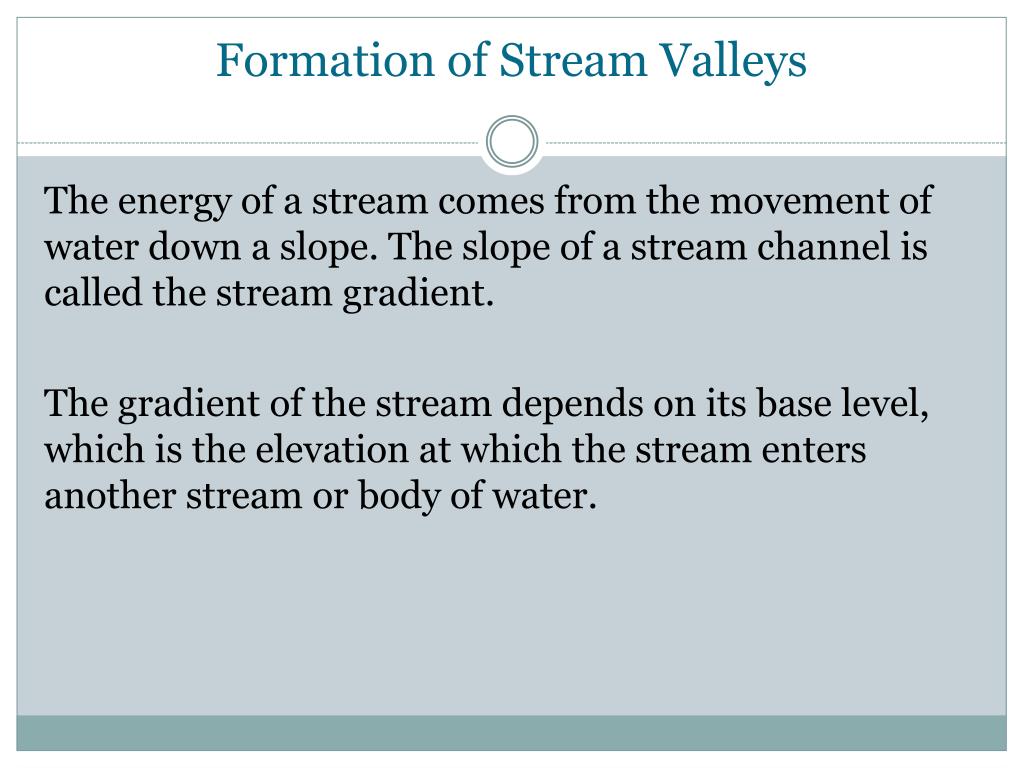 Formation of Stream Valleys

The energy of a stream comes from the movement of water down a slope. The slope of a stream channel is called the stream gradient.

The gradient of the stream depends on its base level, which is the elevation at which the stream enters another stream or body of water.